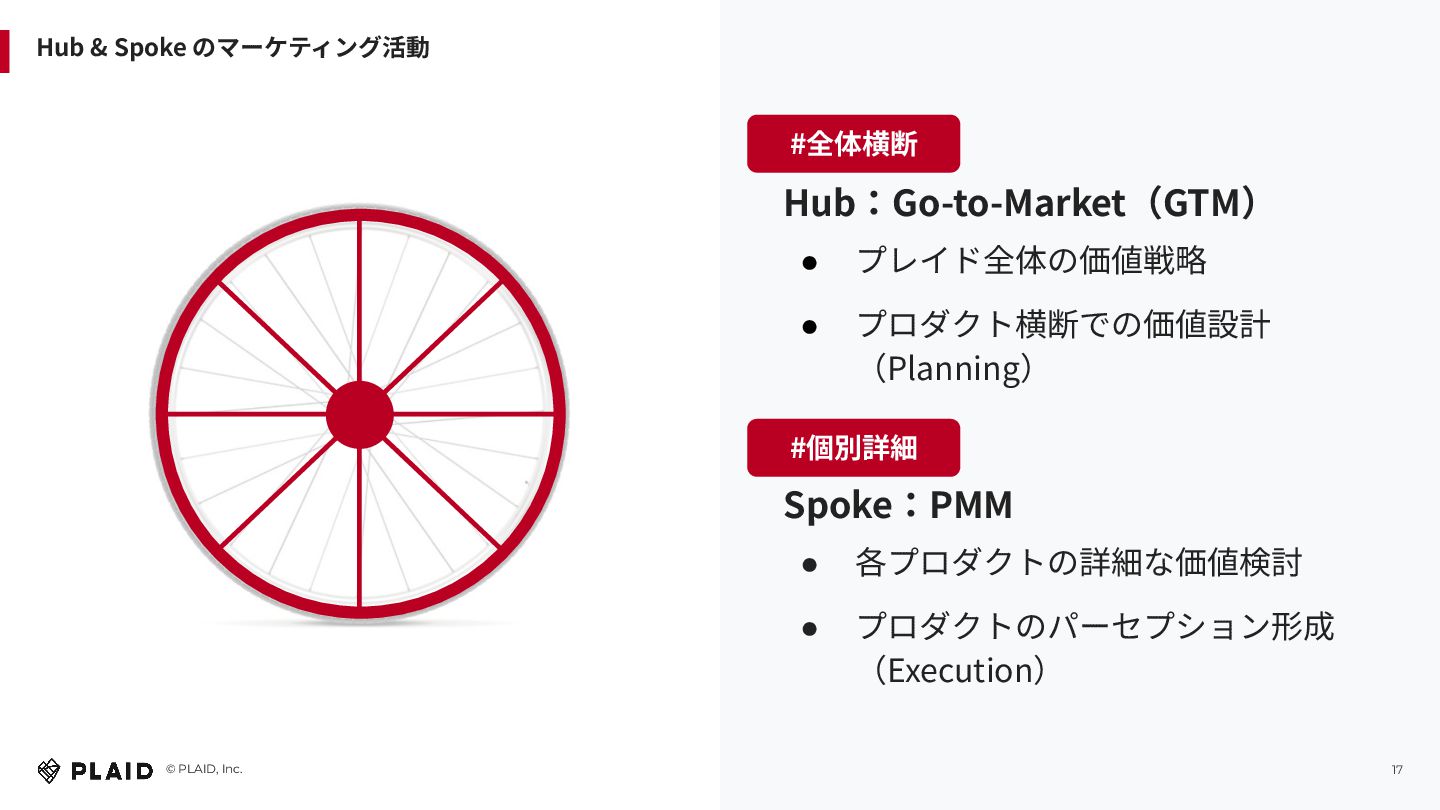 Hub & Spoke のマーケティング活動

#全体横断

Hub：Go-to-Market（GTM）

● プレイド全体の価値戦略

● プロダクト横断での価値設計（Planning）

#個別詳細

Spoke：PMM

● 各プロダクトの詳細な価値検討

● プロダクトのパーセプション形成（Execution）

PLAID © PLAID, Inc.

17